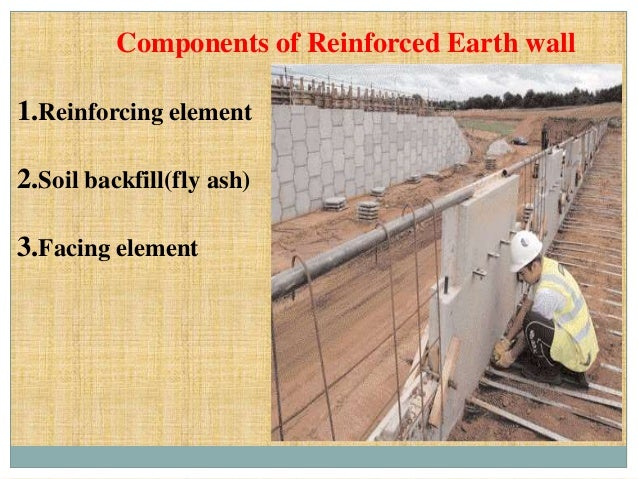 Components of Reinforced Earth wall

1.Reinforcing element

2.Soil backfill(fly ash)

3.Facing element